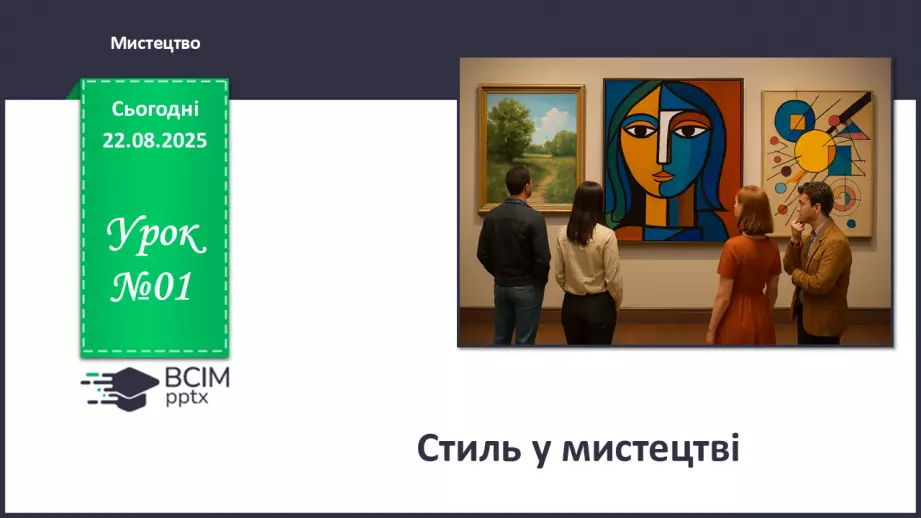 Мистецтво

Сьогодні
22.08.2025

Урок
№01

ВСІМ
pptx

Стиль у мистецтві